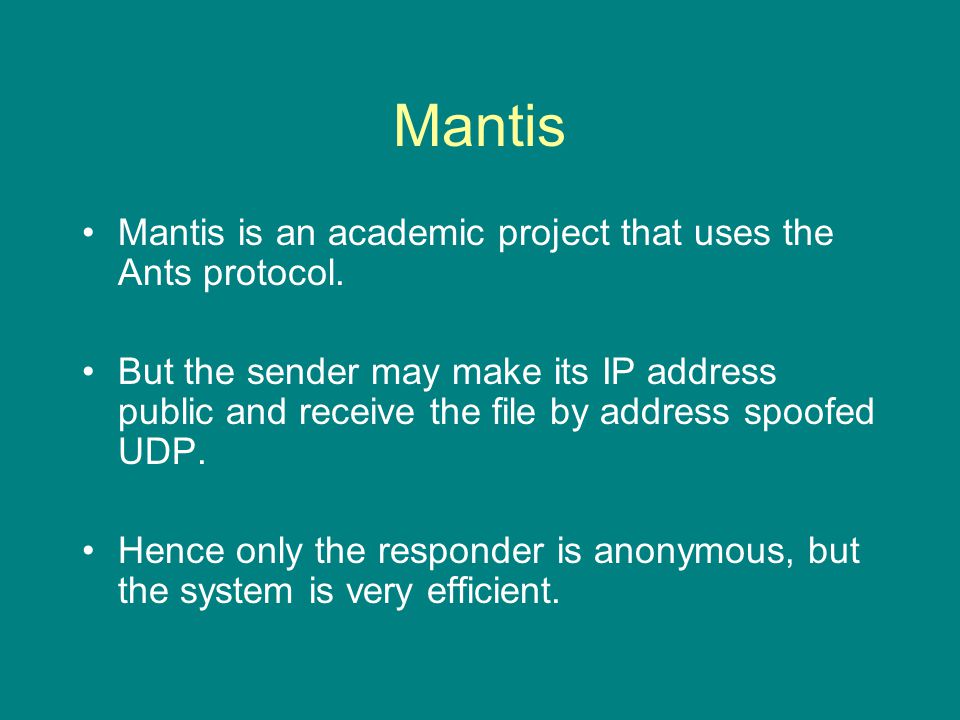 Mantis

• Mantis is an academic project that uses the Ants protocol.

• But the sender may make its IP address public and receive the file by address spoofed UDP.

• Hence only the responder is anonymous, but the system is very efficient.